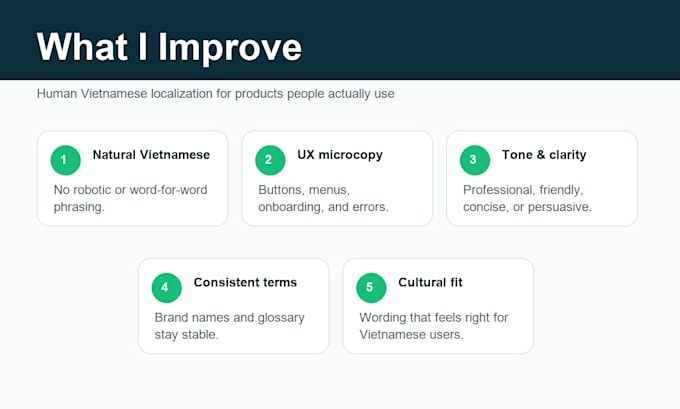 What I Improve

Human Vietnamese localization for products people actually use

1 Natural Vietnamese

No robotic or word-for-word phrasing.

2 UX microcopy

Buttons, menus, onboarding, and errors.

3 Tone & clarity

Professional, friendly, concise, or persuasive.

4 Consistent terms

Brand names and glossary stay stable.

5 Cultural fit

Wording that feels right for Vietnamese users.